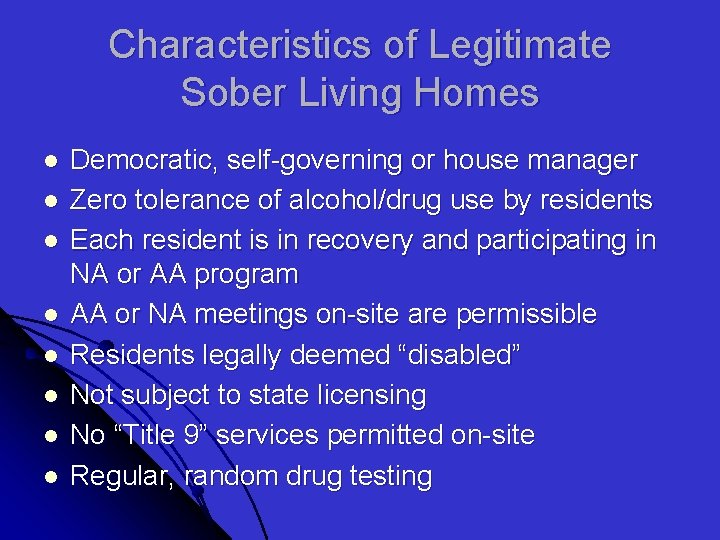 Characteristics of Legitimate Sober Living Homes

- Democratic, self-governing or house manager
- Zero tolerance of alcohol/drug use by residents
- Each resident is in recovery and participating in NA or AA program
- AA or NA meetings on-site are permissible
- Residents legally deemed “disabled”
- Not subject to state licensing
- No “Title 9” services permitted on-site
- Regular, random drug testing